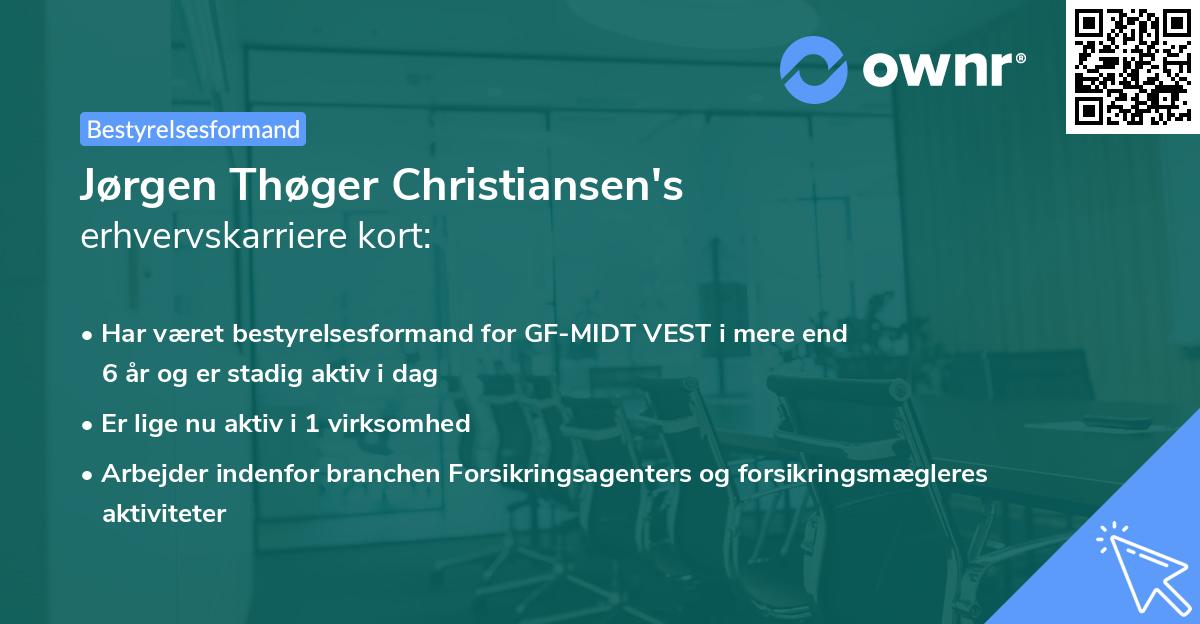 ownr®

Bestyrelsesformand

Jørgen Thøger Christiansen's
erhvervskarriere kort:

• Har været bestyrelsesformand for GF-MIDT VEST i mere end 6 år og er stadig aktiv i dag
• Er lige nu aktiv i 1 virksomhed
• Arbejder indenfor branchen Forsikringsagenters og forsikringsmægleres aktiviteter